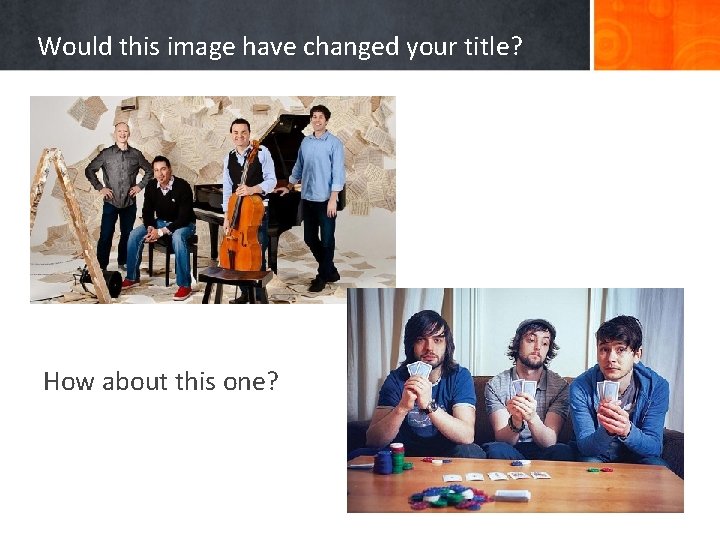 Would this image have changed your title?

How about this one?